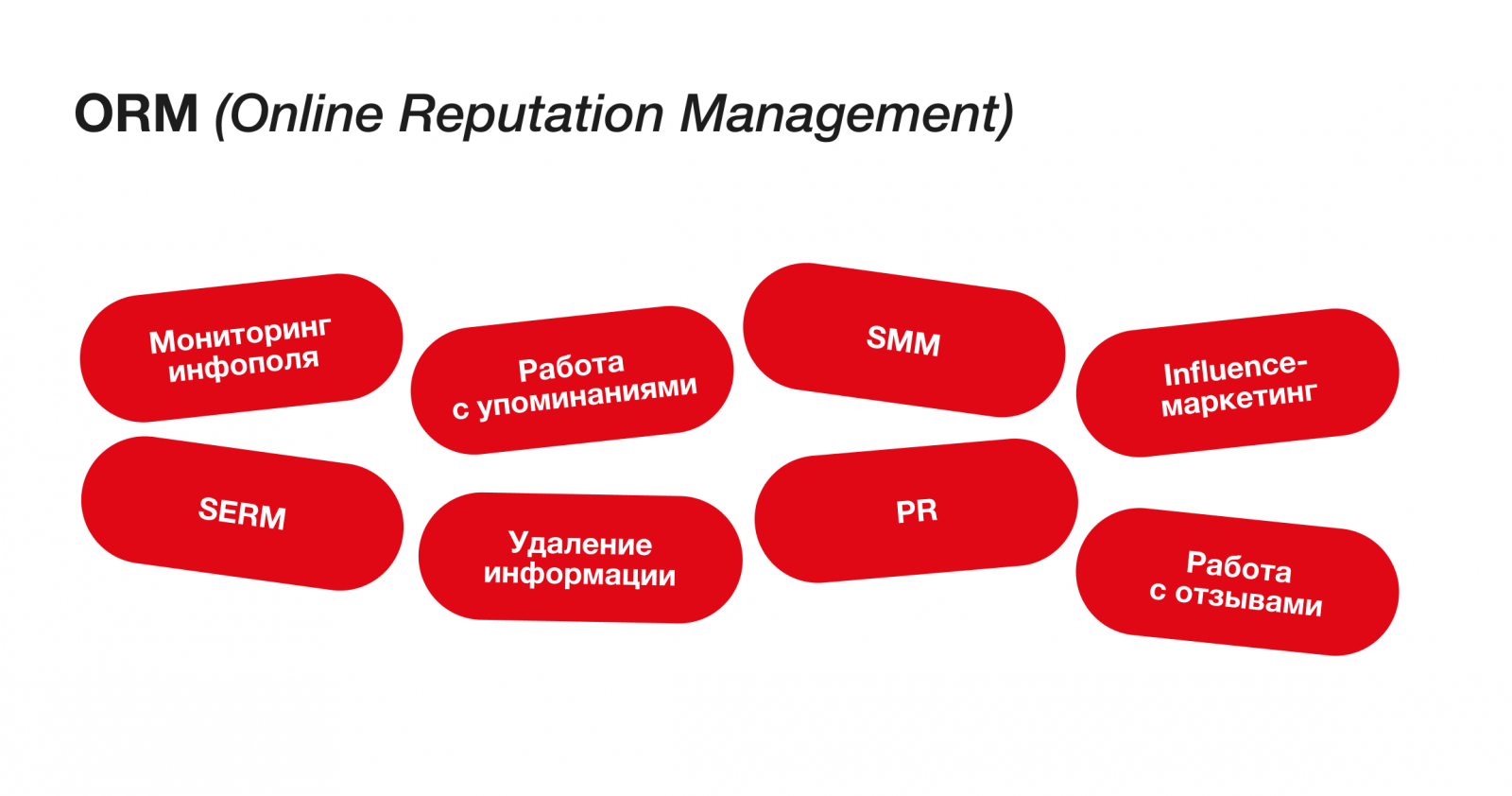 ORM (Online Reputation Management)

Мониторинг инфополя

Работа с упоминаниями

SMM

Influence-маркетинг

SERM

Удаление информации

PR

Работа с отзывами